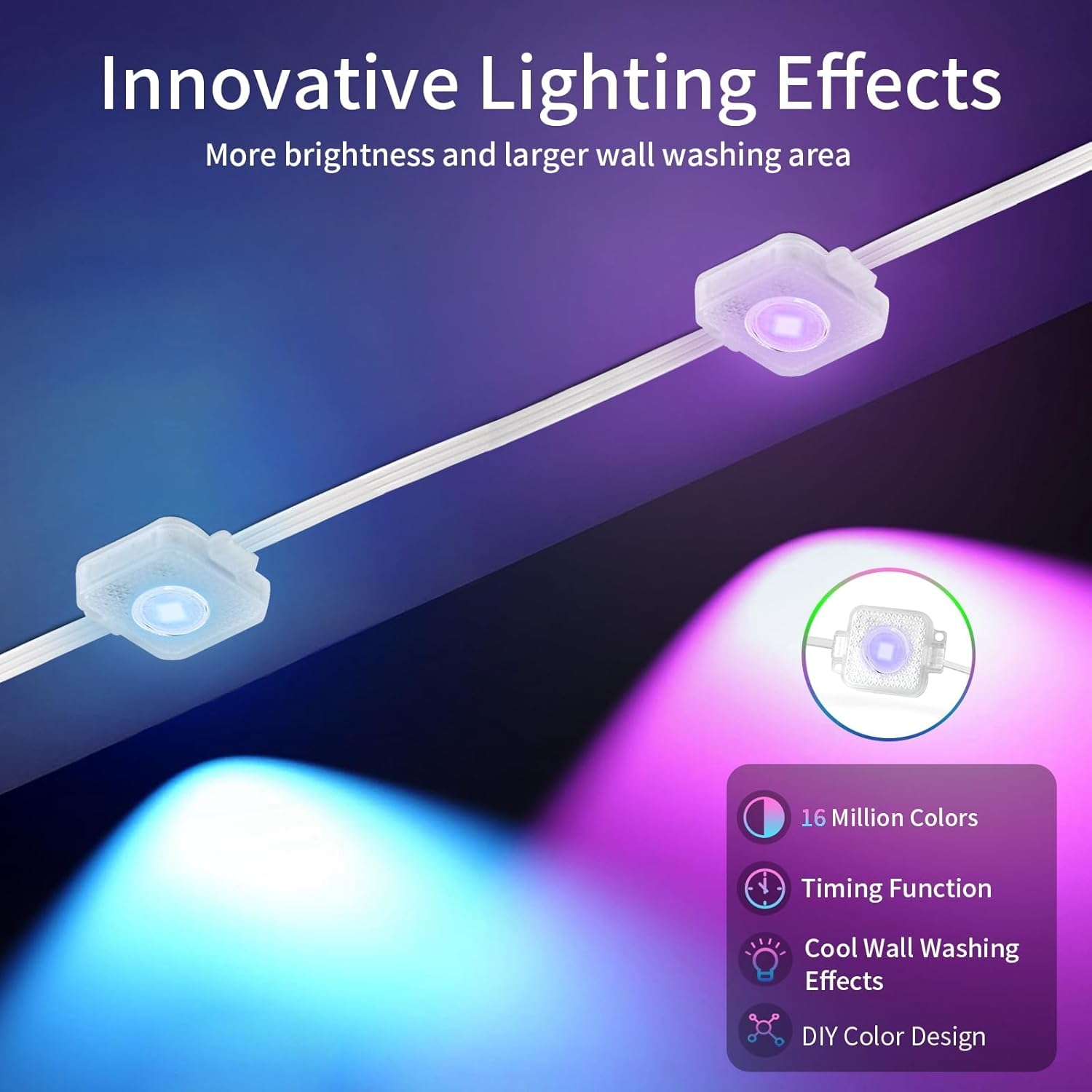 Innovative Lighting Effects

More brightness and larger wall washing area

16 Million Colors

Timing Function

Cool Wall Washing Effects

DIY Color Design